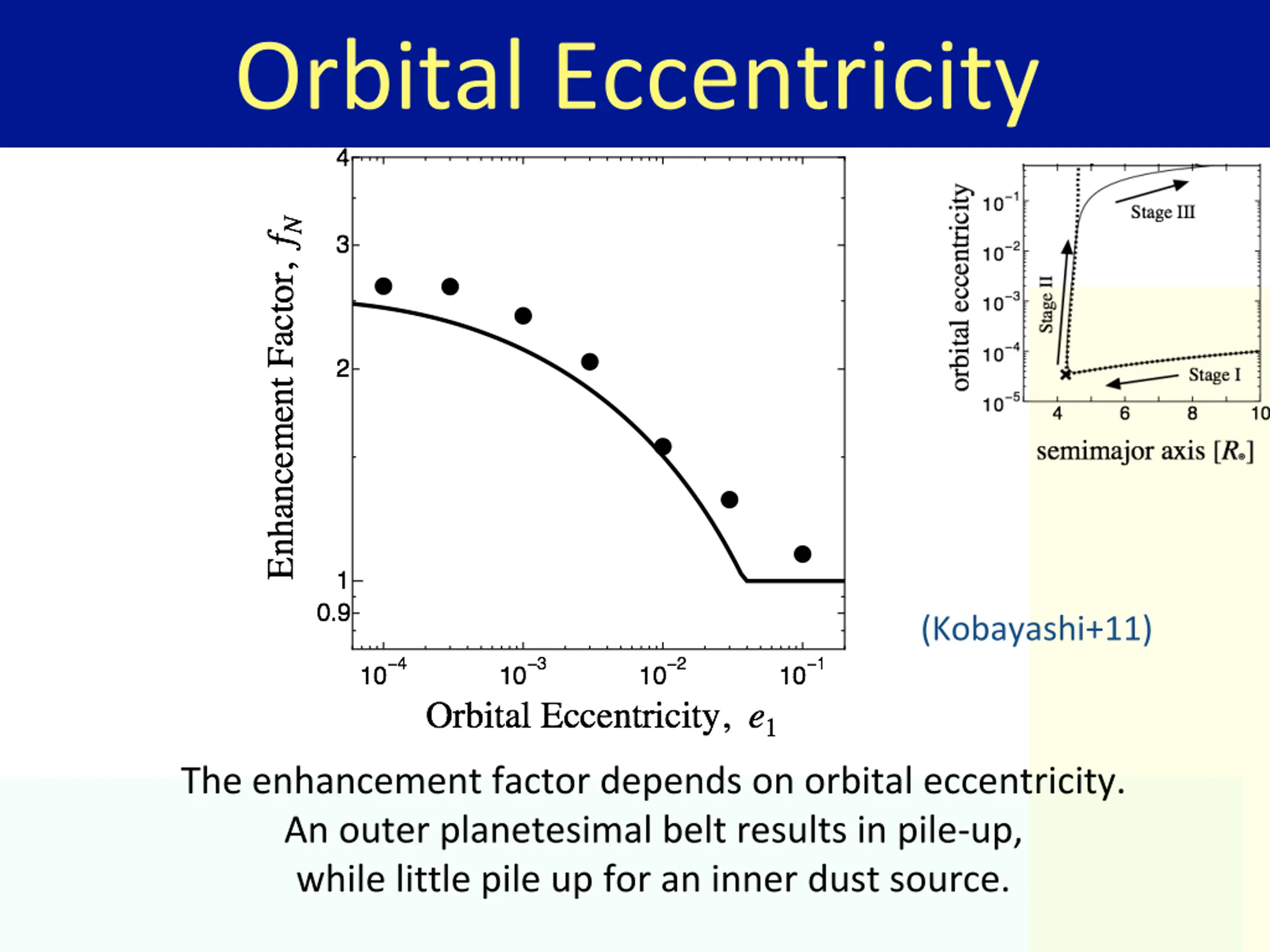 Orbital Eccentricity

Enhancement Factor, $f_N$

4
3
2
1
0.9

$10^{-4}$ $10^{-3}$ $10^{-2}$ $10^{-1}$

Orbital Eccentricity, $e_1$

orbital eccentricity

$10^{-1}$
$10^{-2}$
$10^{-3}$
$10^{-4}$
$10^{-5}$

Stage III
Stage II
Stage I

4 6 8 10

semimajor axis [$R_{\odot}$]

(Kobayashi+11)

The enhancement factor depends on orbital eccentricity.
An outer planetesimal belt results in pile-up,
while little pile up for an inner dust source.